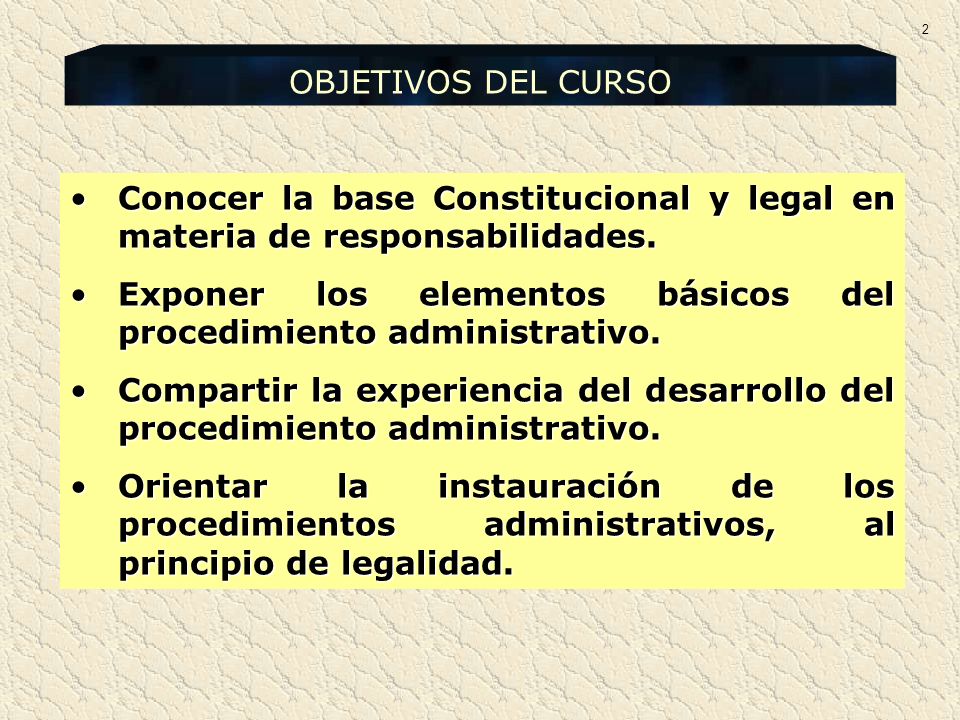 2

OBJETIVOS DEL CURSO

• Conocer la base Constitucional y legal en materia de responsabilidades.

• Exponer los elementos básicos del procedimiento administrativo.

• Compartir la experiencia del desarrollo del procedimiento administrativo.

• Orientar la instauración de los procedimientos administrativos, al principio de legalidad.